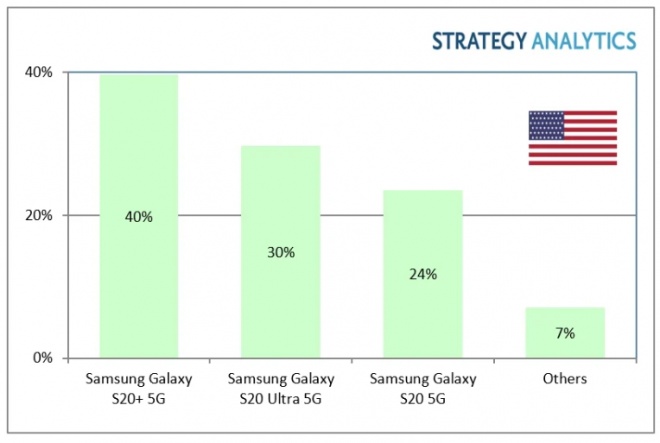 STRATEGY ANALYTICS

40%

20%

0%

40%

30%

24%

7%

Samsung Galaxy S20+ 5G

Samsung Galaxy S20 Ultra 5G

Samsung Galaxy S20 5G

Others